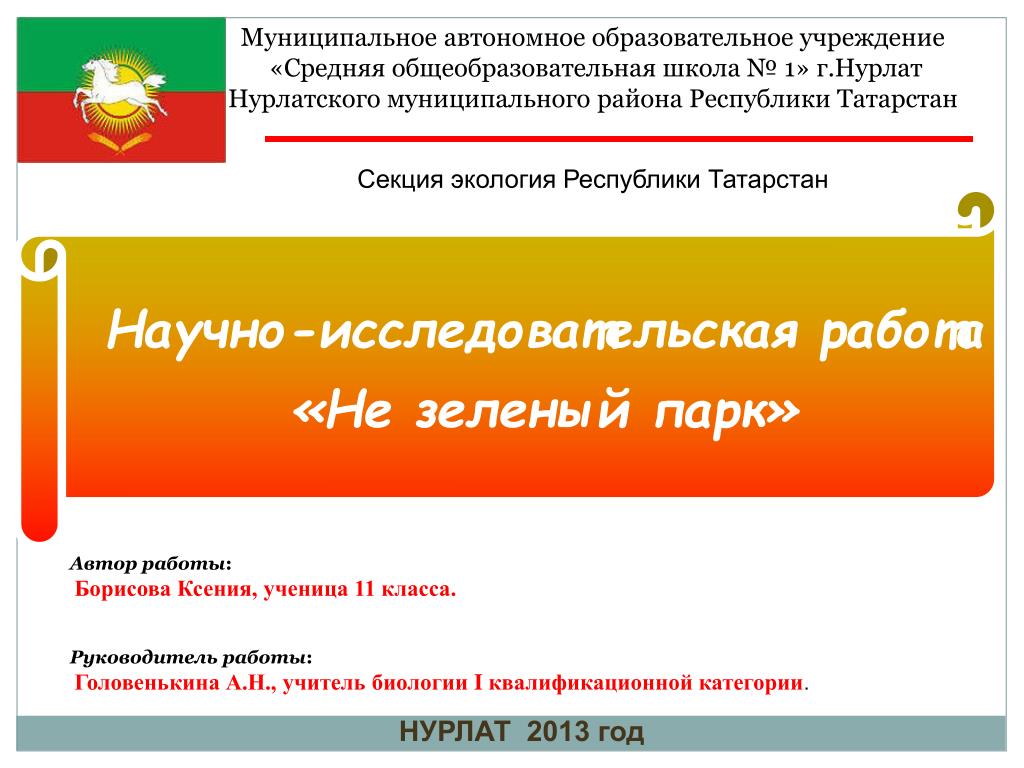 Муниципальное автономное образовательное учреждение
«Средняя общеобразовательная школа № 1» г.Нурлат
Нурлатского муниципального района Республики Татарстан

Секция экология Республики Татарстан

Научно-исследовательская работа
«Не зеленый парк»

Автор работы:
Борисова Ксения, ученица 11 класса.

Руководитель работы:
Головенькина А.Н., учитель биологии I квалификационной категории.

НУРЛАТ 2013 год